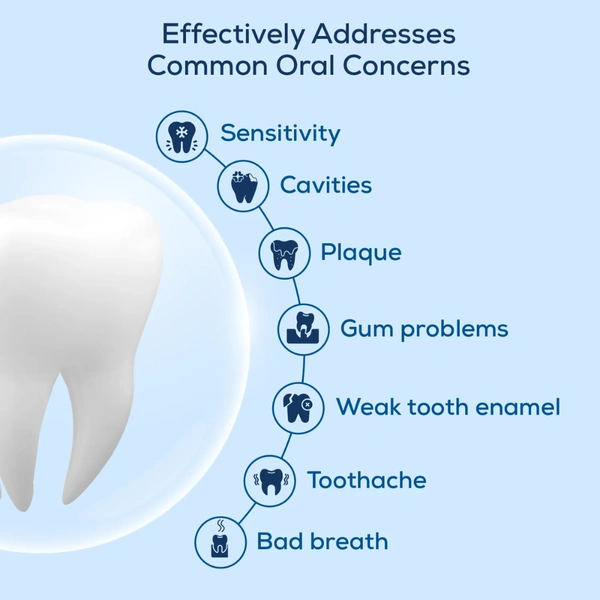 Effectively Addresses Common Oral Concerns

Sensitivity

Cavities

Plaque

Gum problems

Weak tooth enamel

Toothache

Bad breath